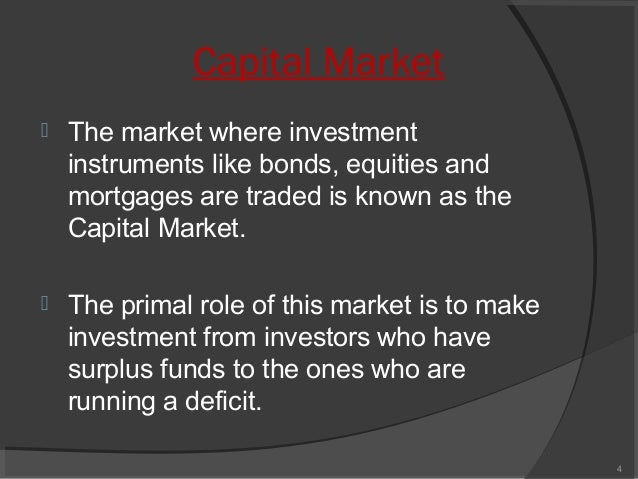 Capital Market

 The market where investment instruments like bonds, equities and mortgages are traded is known as the Capital Market.

 The primal role of this market is to make investment from investors who have surplus funds to the ones who are running a deficit.

4